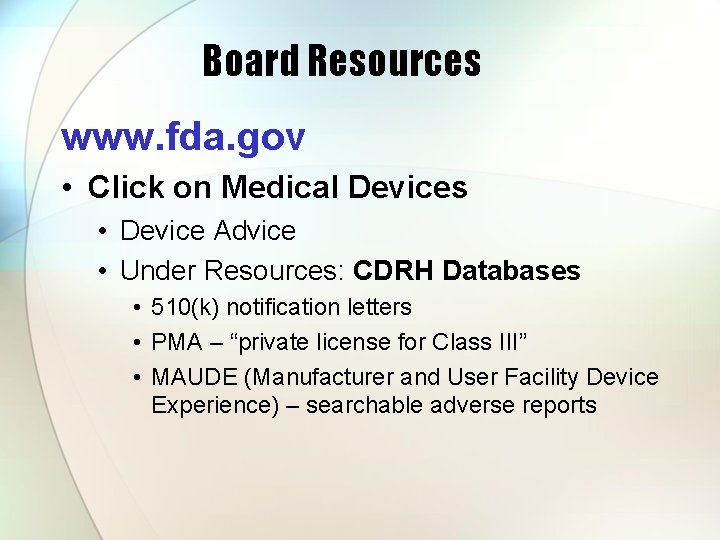 Board Resources

www.fda.gov

• Click on Medical Devices
  • Device Advice
  • Under Resources: CDRH Databases
    • 510(k) notification letters
    • PMA – “private license for Class III”
    • MAUDE (Manufacturer and User Facility Device Experience) – searchable adverse reports